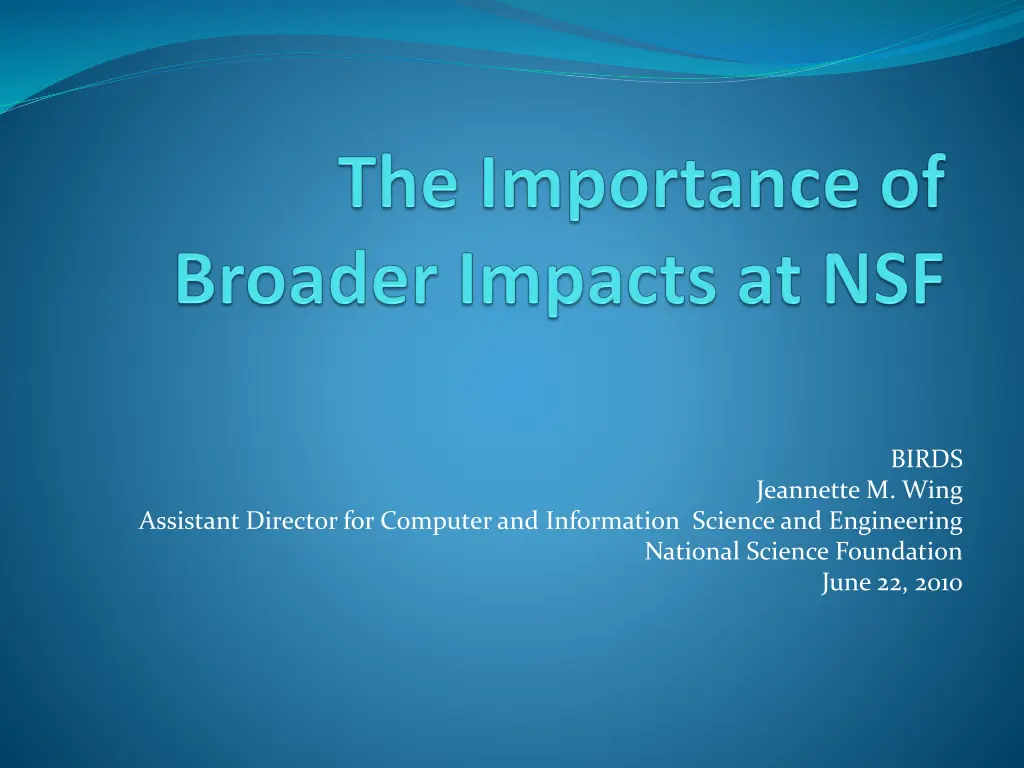 The Importance of Broader Impacts at NSF

BIRDS
Jeannette M. Wing
Assistant Director for Computer and Information Science and Engineering
National Science Foundation
June 22, 2010